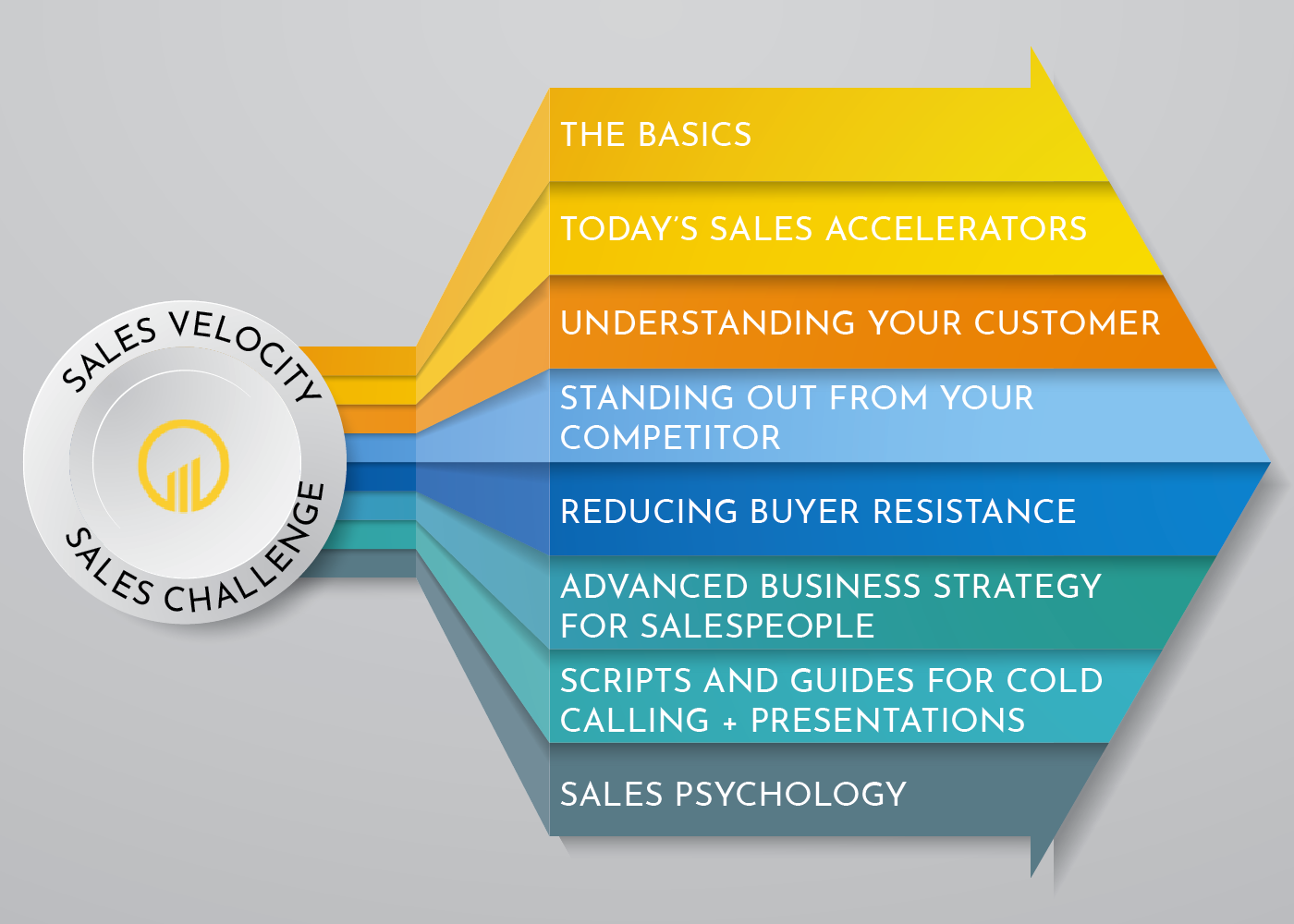 SALES VELOCITY
SALES CHALLENGE

THE BASICS

TODAY'S SALES ACCELERATORS

UNDERSTANDING YOUR CUSTOMER

STANDING OUT FROM YOUR COMPETITOR

REDUCING BUYER RESISTANCE

ADVANCED BUSINESS STRATEGY FOR SALESPEOPLE

SCRIPTS AND GUIDES FOR COLD CALLING + PRESENTATIONS

SALES PSYCHOLOGY